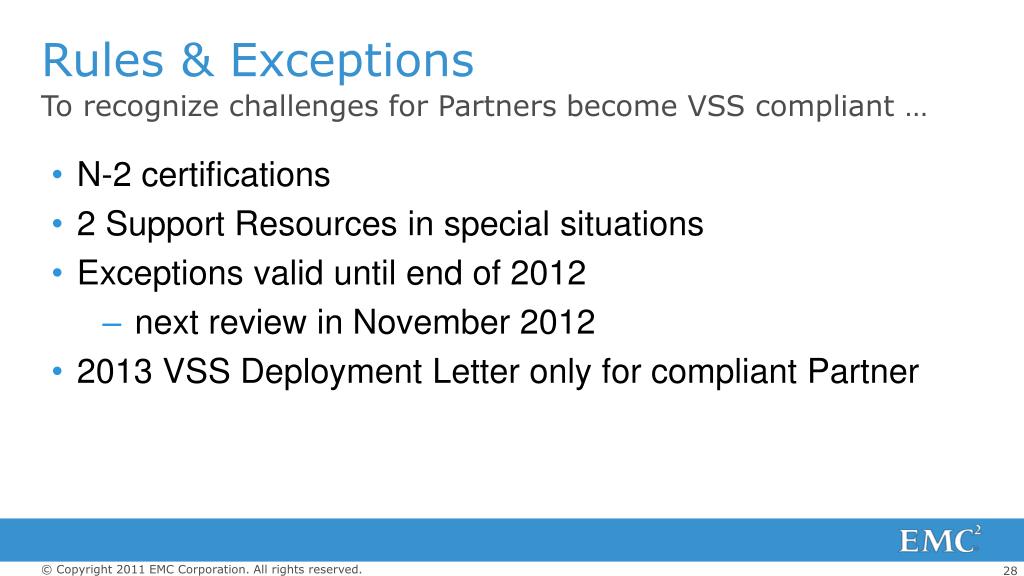 Rules & Exceptions
To recognize challenges for Partners become VSS compliant …

• N-2 certifications
• 2 Support Resources in special situations
• Exceptions valid until end of 2012
– next review in November 2012
• 2013 VSS Deployment Letter only for compliant Partner

EMC$^2$

© Copyright 2011 EMC Corporation. All rights reserved.

28